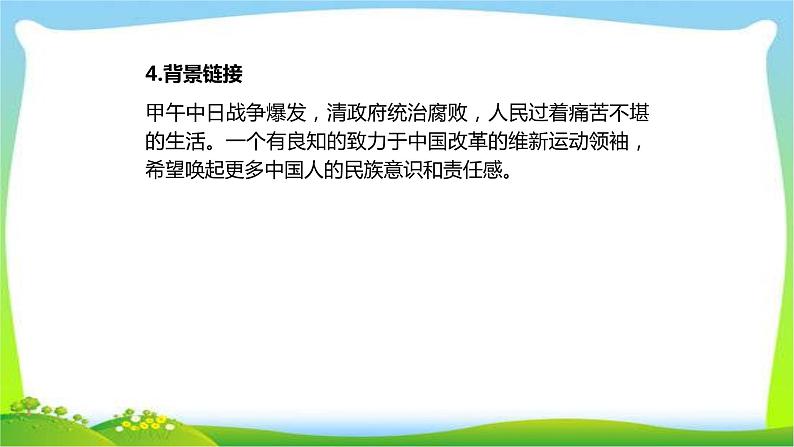 4.背景链接

甲午中日战争爆发，清政府统治腐败，人民过着痛苦不堪的生活。一个有良知的致力于中国改革的维新运动领袖，希望唤起更多中国人的民族意识和责任感。